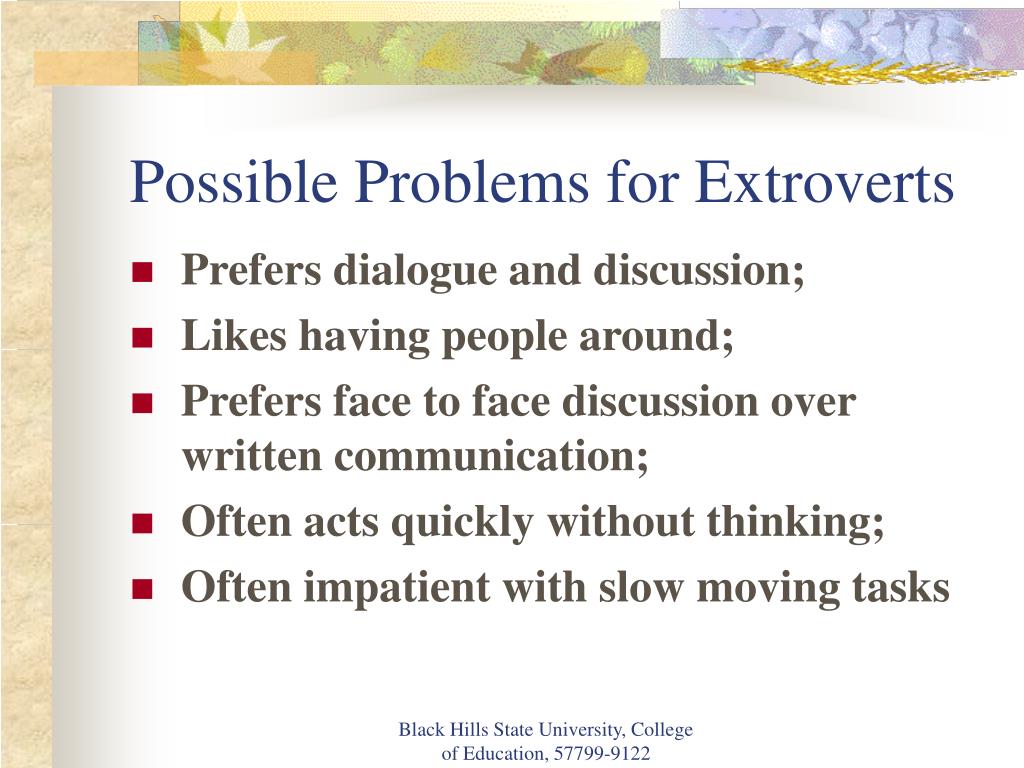 Possible Problems for Extroverts

- Prefers dialogue and discussion;
- Likes having people around;
- Prefers face to face discussion over written communication;
- Often acts quickly without thinking;
- Often impatient with slow moving tasks

Black Hills State University, College of Education, 57799-9122